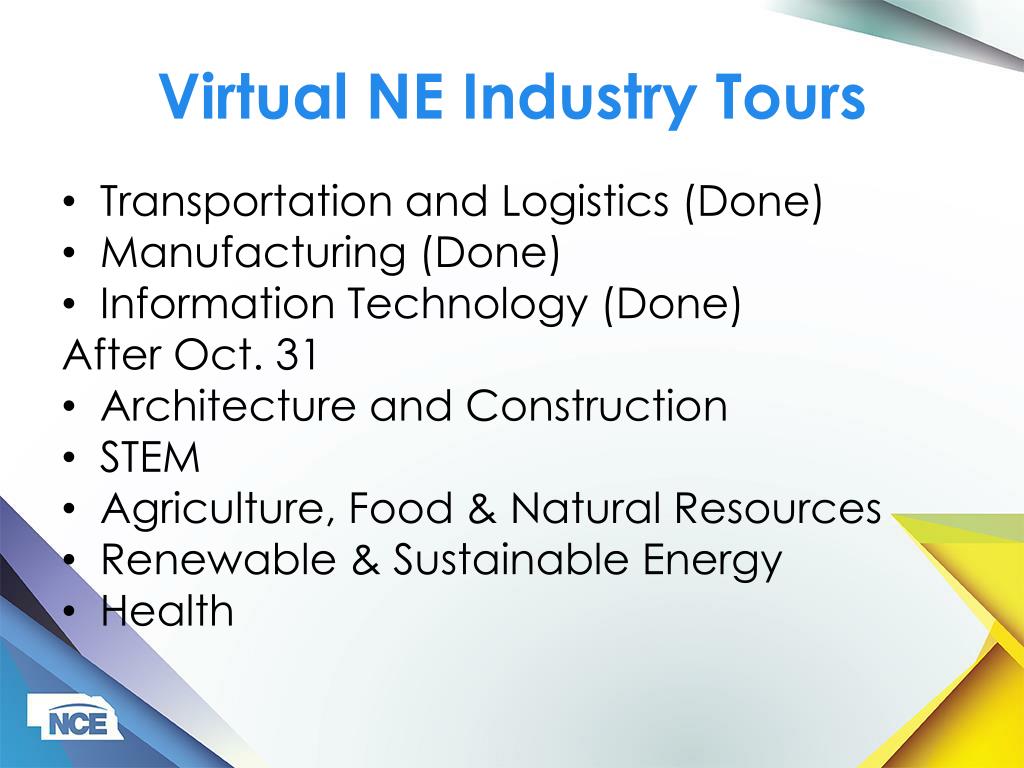 Virtual NE Industry Tours

• Transportation and Logistics (Done)
• Manufacturing (Done)
• Information Technology (Done)
After Oct. 31
• Architecture and Construction
• STEM
• Agriculture, Food & Natural Resources
• Renewable & Sustainable Energy
• Health

NCE